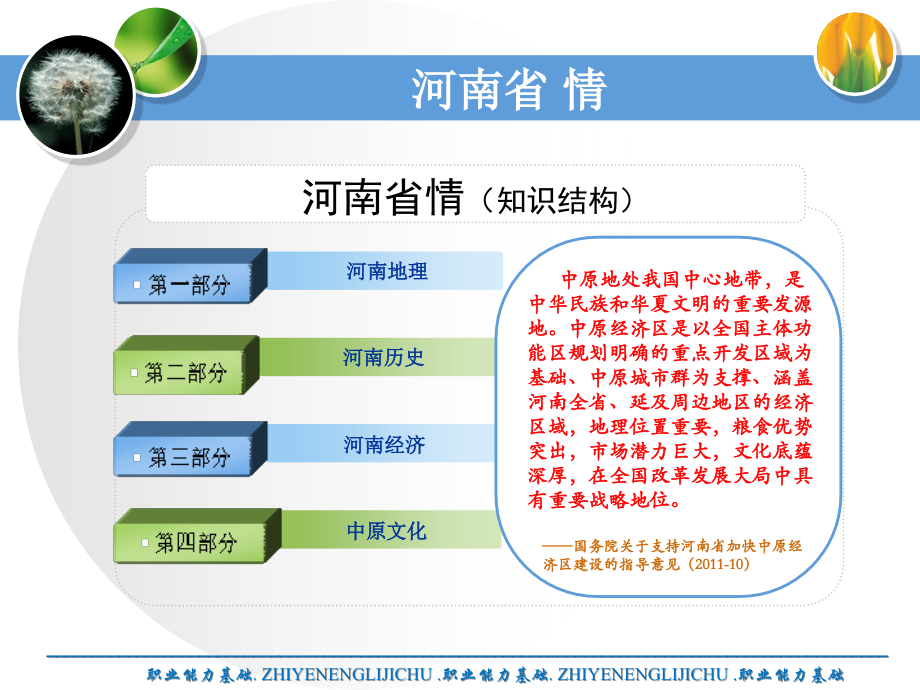 河南省 情

河南省情（知识结构）

第一部分 河南地理

第二部分 河南历史

第三部分 河南经济

第四部分 中原文化

中原地处我国中心地带，是中华民族和华夏文明的重要发源地。中原经济区是以全国主体功能区规划明确的重点开发区域为基础、中原城市群为支撑、涵盖河南全省、延及周边地区的经济区域，地理位置重要，粮食优势突出，市场潜力巨大，文化底蕴深厚，在全国改革发展大局中具有重要战略地位。

——国务院关于支持河南省加快中原经济区建设的指导意见（2011-10）

职业能力基础. ZHIYENENGLIJICHU .职业能力基础. ZHIYENENGLIJICHU .职业能力基础